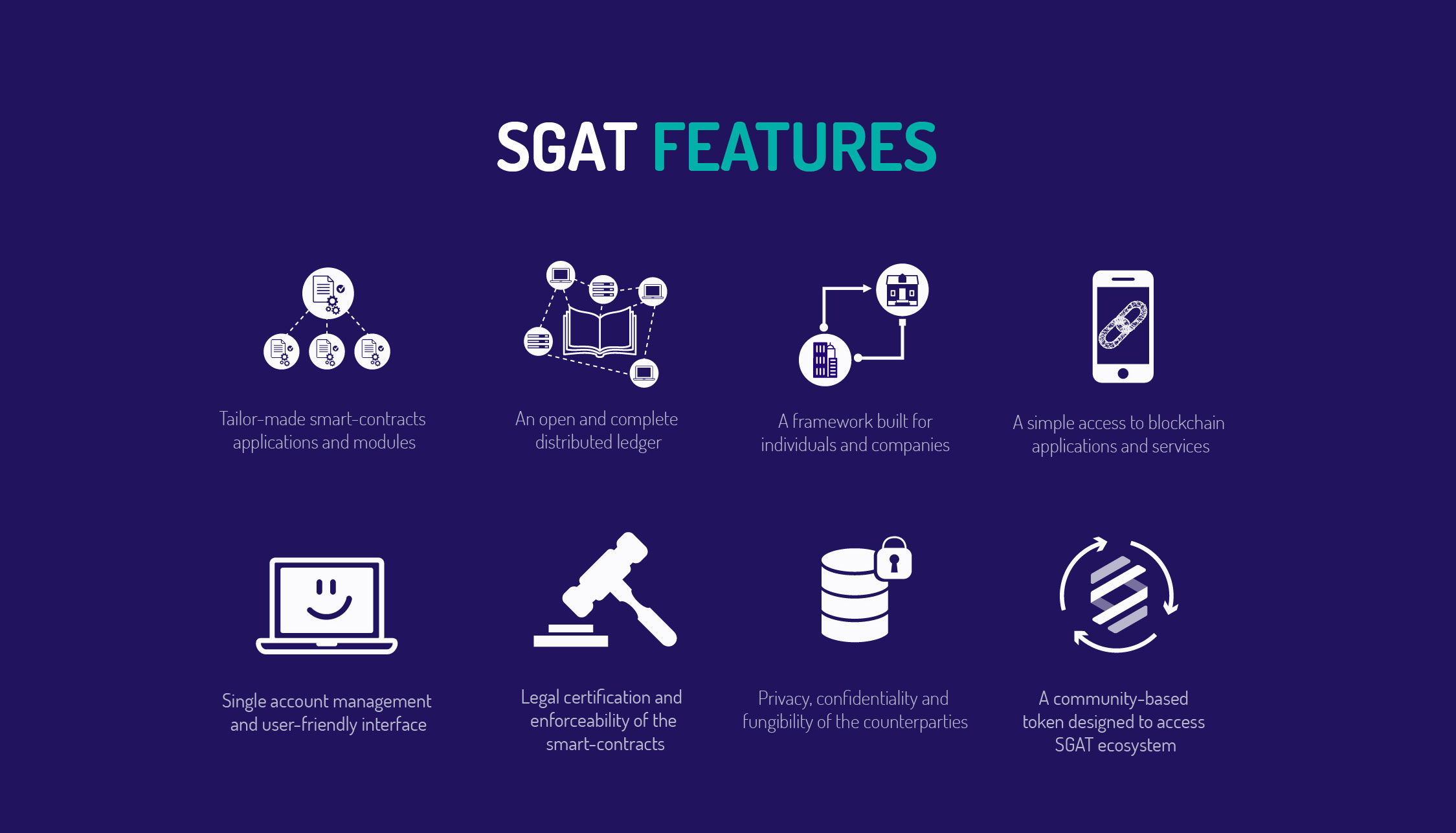 SGAT FEATURES

Tailor-made smart-contracts applications and modules

An open and complete distributed ledger

A framework built for individuals and companies

A simple access to blockchain applications and services

Single account management and user-friendly interface

Legal certification and enforceability of the smart-contracts

Privacy, confidentiality and fungibility of the counterparties

A community-based token designed to access SGAT ecosystem